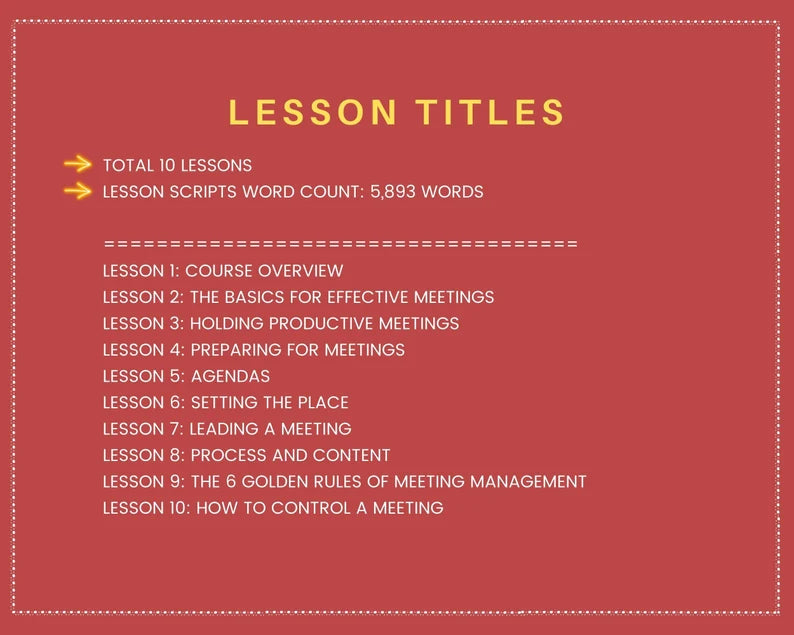 LESSON TITLES

TOTAL 10 LESSONS
LESSON SCRIPTS WORD COUNT: 5,893 WORDS

====================================

LESSON 1: COURSE OVERVIEW
LESSON 2: THE BASICS FOR EFFECTIVE MEETINGS
LESSON 3: HOLDING PRODUCTIVE MEETINGS
LESSON 4: PREPARING FOR MEETINGS
LESSON 5: AGENDAS
LESSON 6: SETTING THE PLACE
LESSON 7: LEADING A MEETING
LESSON 8: PROCESS AND CONTENT
LESSON 9: THE 6 GOLDEN RULES OF MEETING MANAGEMENT
LESSON 10: HOW TO CONTROL A MEETING